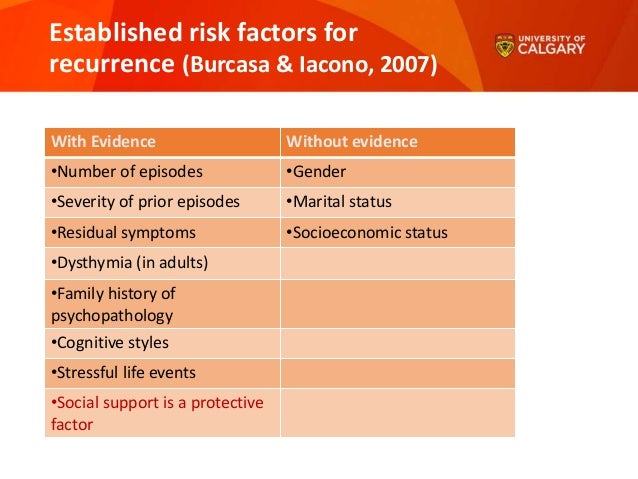 Established risk factors for recurrence (Burcasa & Iacono, 2007)

UNIVERSITY OF CALGARY

| With Evidence | Without evidence |
|---|---|
| •Number of episodes | •Gender |
| •Severity of prior episodes | •Marital status |
| •Residual symptoms | •Socioeconomic status |
| •Dysthymia (in adults) | |
| •Family history of psychopathology | |
| •Cognitive styles | |
| •Stressful life events | |
| •Social support is a protective factor | |